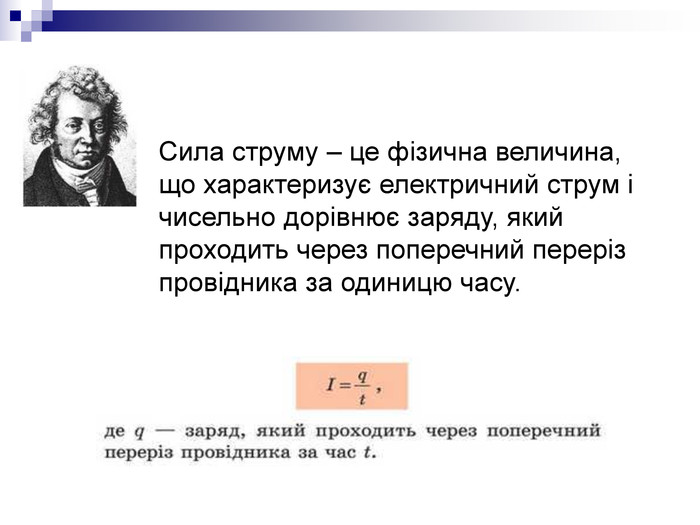 Сила струму – це фізична величина, що характеризує електричний струм і чисельно дорівнює заряду, який проходить через поперечний переріз провідника за одиницю часу.

$I = \frac{q}{t}$,

де $q$ — заряд, який проходить через поперечний переріз провідника за час $t$.